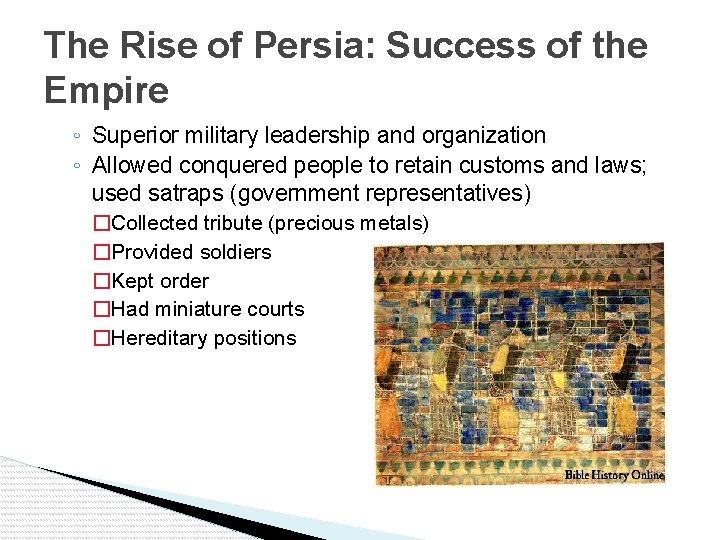 The Rise of Persia: Success of the Empire

◦ Superior military leadership and organization
◦ Allowed conquered people to retain customs and laws; used satraps (government representatives)
□Collected tribute (precious metals)
□Provided soldiers
□Kept order
□Had miniature courts
□Hereditary positions

Bible History Online